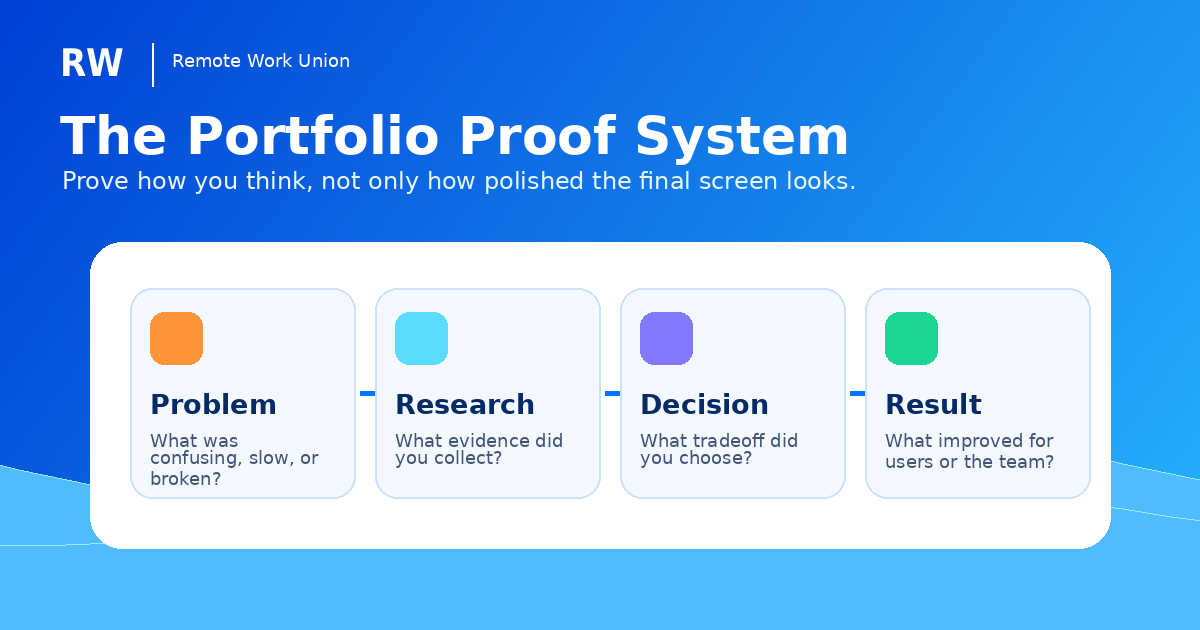 RW
Remote Work Union

The Portfolio Proof System

Prove how you think, not only how polished the final screen looks.

Problem
What was confusing, slow, or broken?

Research
What evidence did you collect?

Decision
What tradeoff did you choose?

Result
What improved for users or the team?